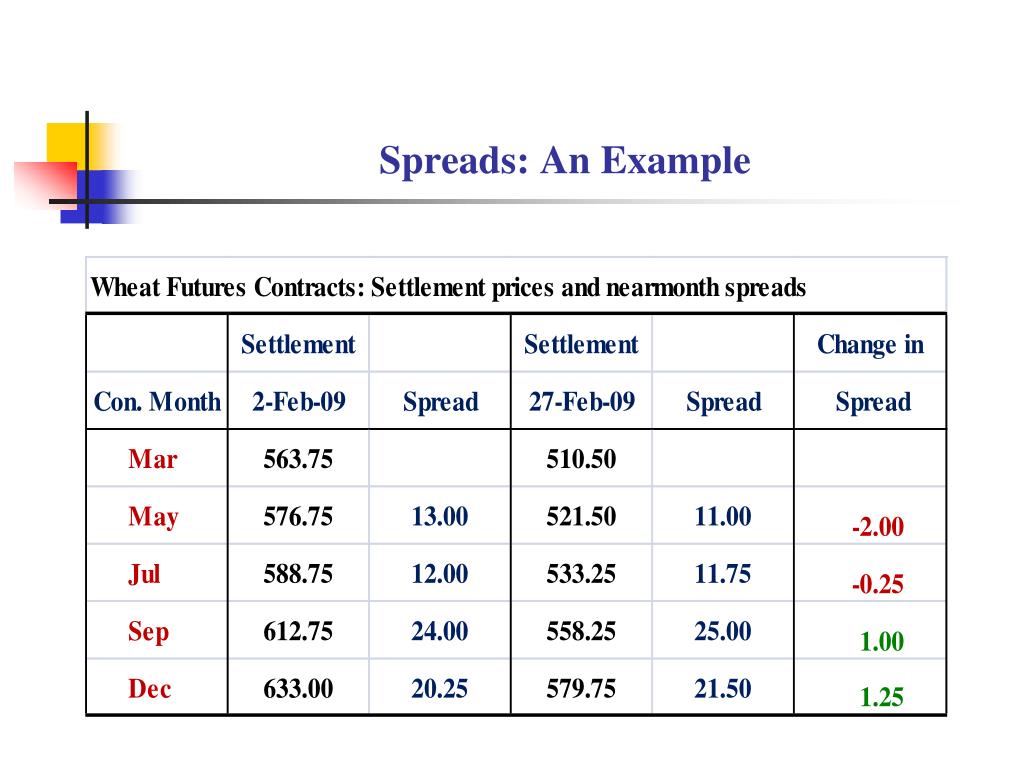 Spreads: An Example

Wheat Futures Contracts: Settlement prices and nearmonth spreads

| | Settlement | | Settlement | | Change in |
|---|---|---|---|---|---|
| Con. Month | 2-Feb-09 | Spread | 27-Feb-09 | Spread | Spread |
| Mar | 563.75 | | 510.50 | | |
| May | 576.75 | 13.00 | 521.50 | 11.00 | -2.00 |
| Jul | 588.75 | 12.00 | 533.25 | 11.75 | -0.25 |
| Sep | 612.75 | 24.00 | 558.25 | 25.00 | 1.00 |
| Dec | 633.00 | 20.25 | 579.75 | 21.50 | 1.25 |